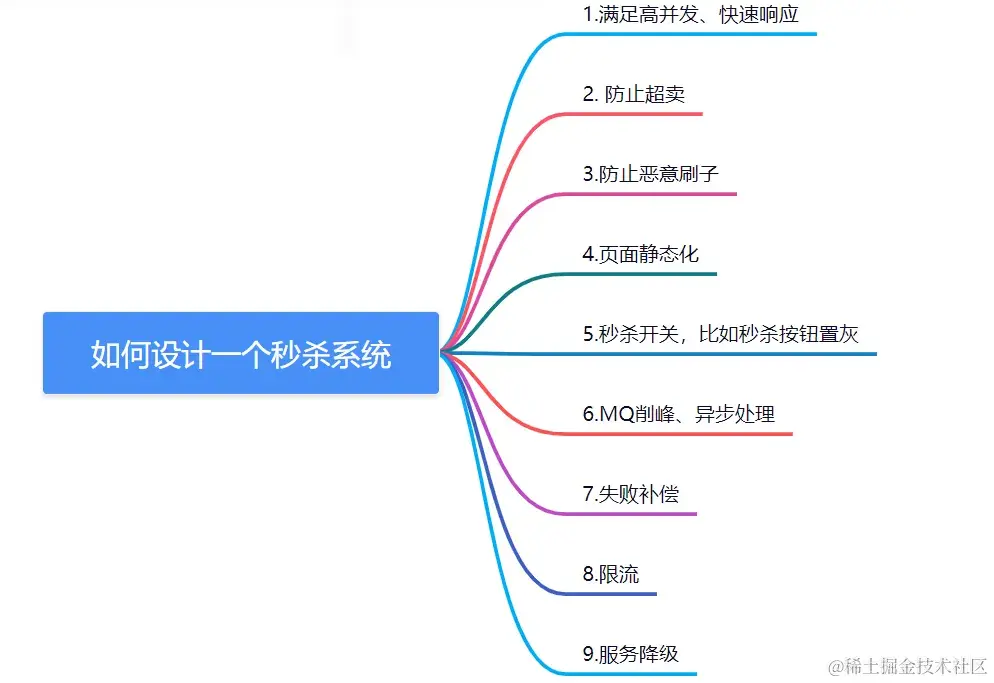 如何设计一个秒杀系统

1.满足高并发、快速响应

2. 防止超卖

3.防止恶意刷子

4.页面静态化

5.秒杀开关，比如秒杀按钮置灰

6.MQ削峰、异步处理

7.失败补偿

8.限流

9.服务降级

@稀土掘金技术社区